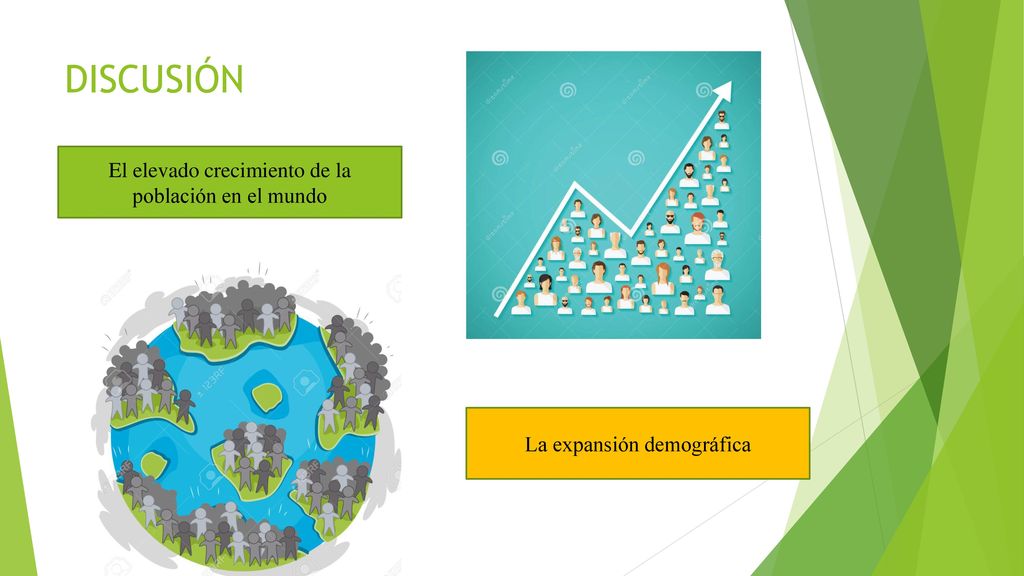 DISCUSIÓN

El elevado crecimiento de la población en el mundo

La expansión demográfica